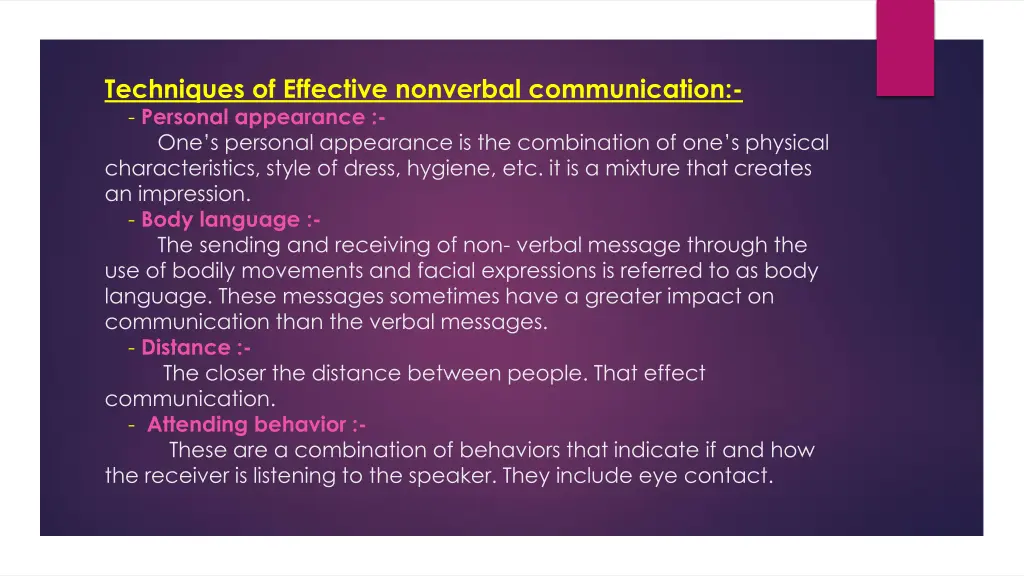 Techniques of Effective nonverbal communication:-

- Personal appearance :-

One's personal appearance is the combination of one's physical characteristics, style of dress, hygiene, etc. it is a mixture that creates an impression.

- Body language :-

The sending and receiving of non- verbal message through the use of bodily movements and facial expressions is referred to as body language. These messages sometimes have a greater impact on communication than the verbal messages.

- Distance :-

The closer the distance between people. That effect communication.

- Attending behavior :-

These are a combination of behaviors that indicate if and how the receiver is listening to the speaker. They include eye contact.